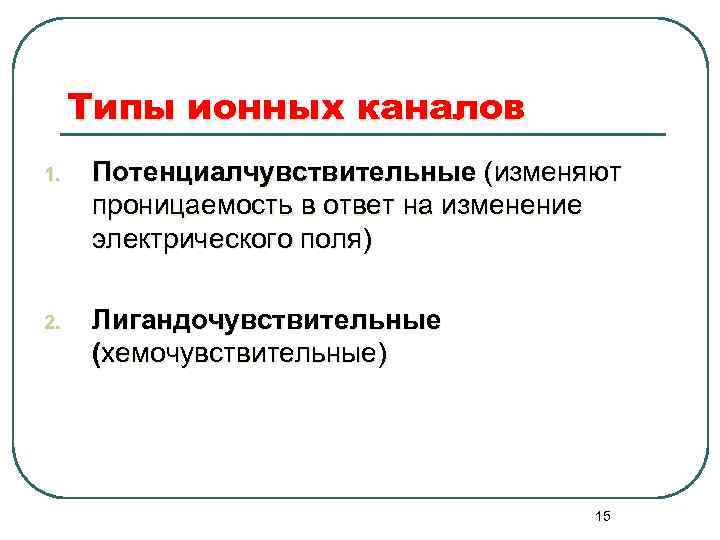 Типы ионных каналов

1. Потенциалчувствительные (изменяют проницаемость в ответ на изменение электрического поля)

2. Лигандочувствительные (хемочувствительные)

15